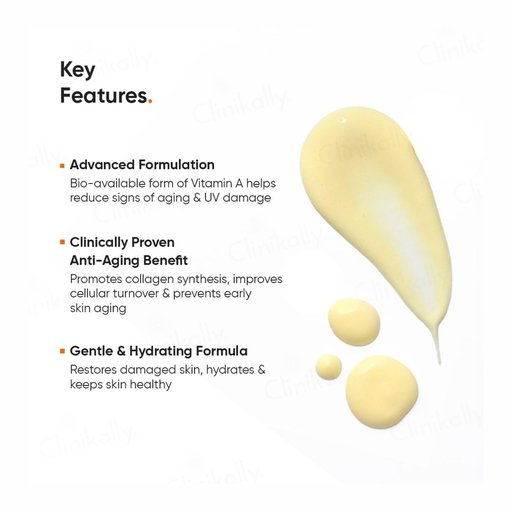 Key
Features.

• Advanced Formulation
Bio-available form of Vitamin A helps reduce signs of aging & UV damage

• Clinically Proven
Anti-Aging Benefit
Promotes collagen synthesis, improves cellular turnover & prevents early skin aging

• Gentle & Hydrating Formula
Restores damaged skin, hydrates & keeps skin healthy

Clinikally